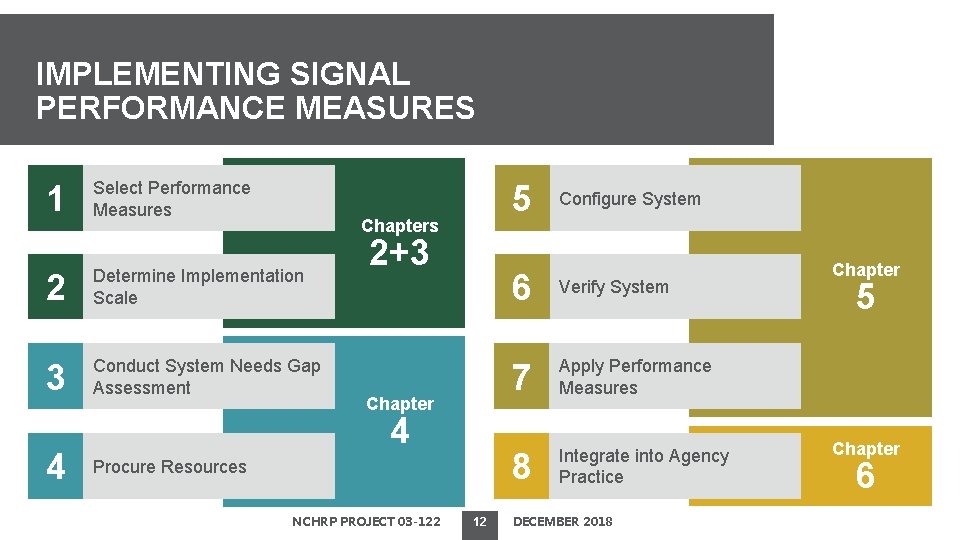 IMPLEMENTING SIGNAL PERFORMANCE MEASURES

1 Select Performance Measures

2 Determine Implementation Scale

Chapters 2+3

3 Conduct System Needs Gap Assessment

4 Procure Resources

Chapter 4

5 Configure System

6 Verify System

7 Apply Performance Measures

Chapter 5

8 Integrate into Agency Practice

Chapter 6

NCHRP PROJECT 03-122 12 DECEMBER 2018